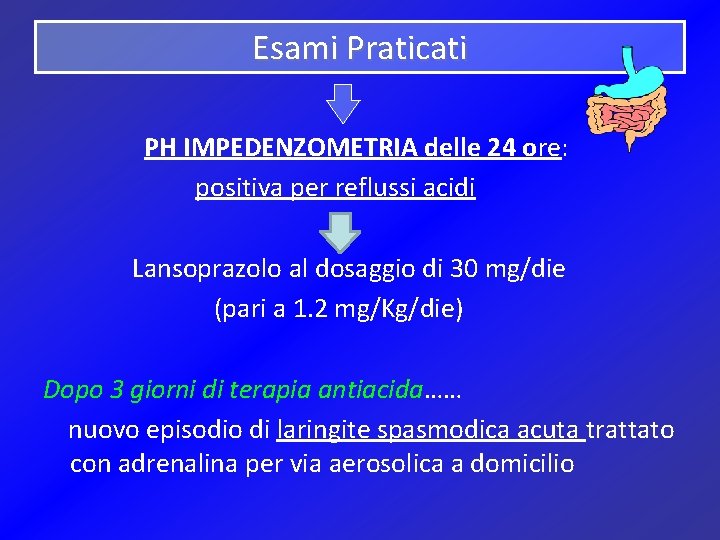 Esami Praticati

PH IMPEDENZOMETRIA delle 24 ore:
positiva per reflussi acidi

Lansoprazolo al dosaggio di 30 mg/die
(pari a 1.2 mg/Kg/die)

Dopo 3 giorni di terapia antiacida……
nuovo episodio di laringite spasmodica acuta trattato con adrenalina per via aerosolica a domicilio